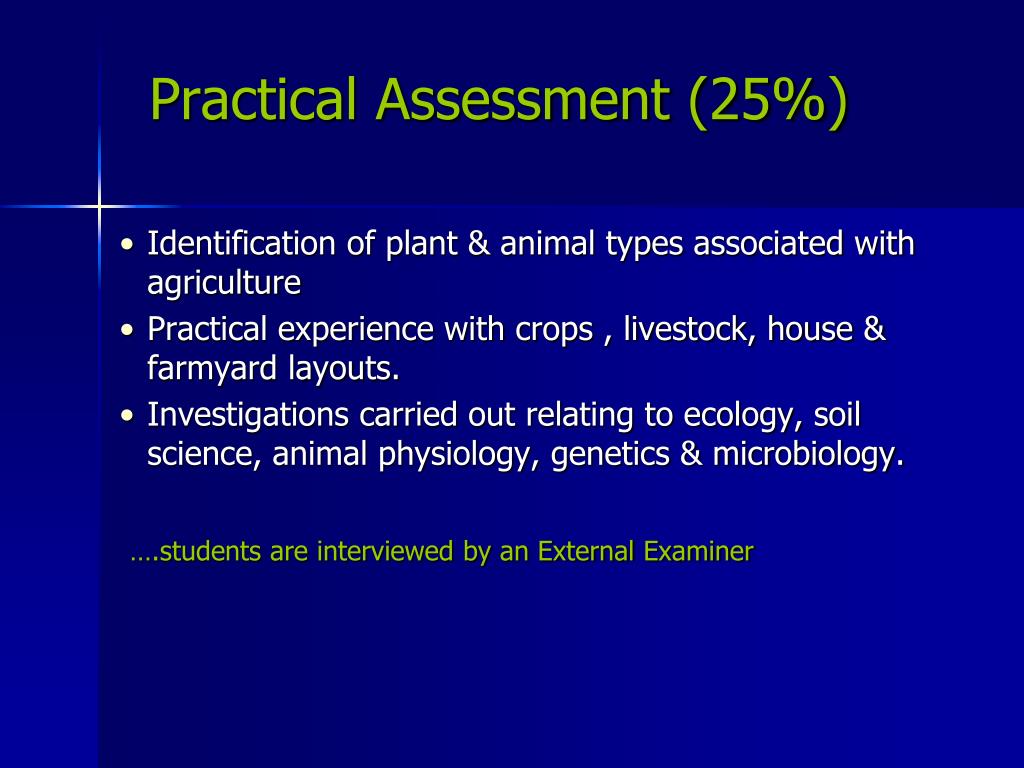 Practical Assessment (25%)

• Identification of plant & animal types associated with agriculture
• Practical experience with crops , livestock, house & farmyard layouts.
• Investigations carried out relating to ecology, soil science, animal physiology, genetics & microbiology.

….students are interviewed by an External Examiner